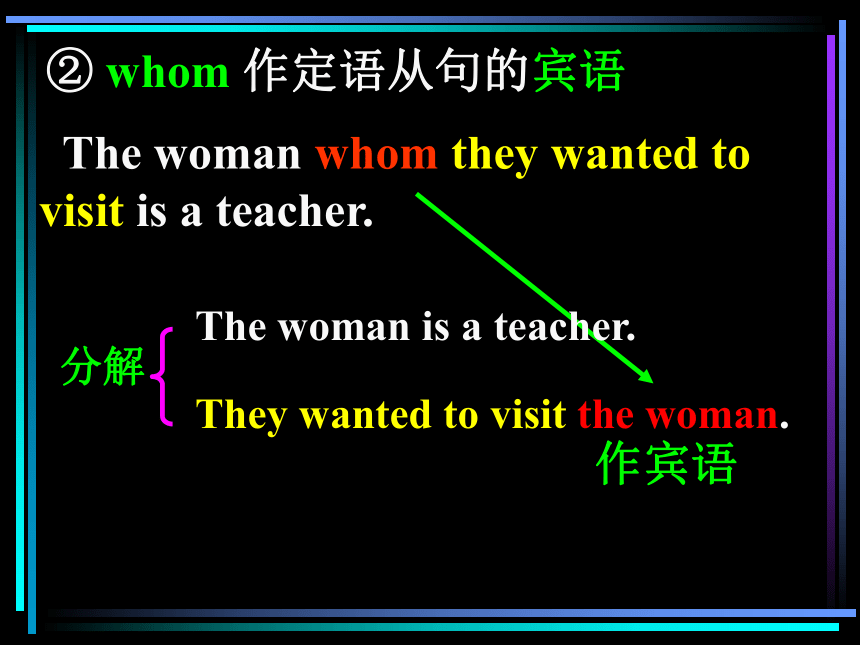 ② whom 作定语从句的宾语

The woman whom they wanted to visit is a teacher.

分解 The woman is a teacher.
They wanted to visit the woman.

作宾语